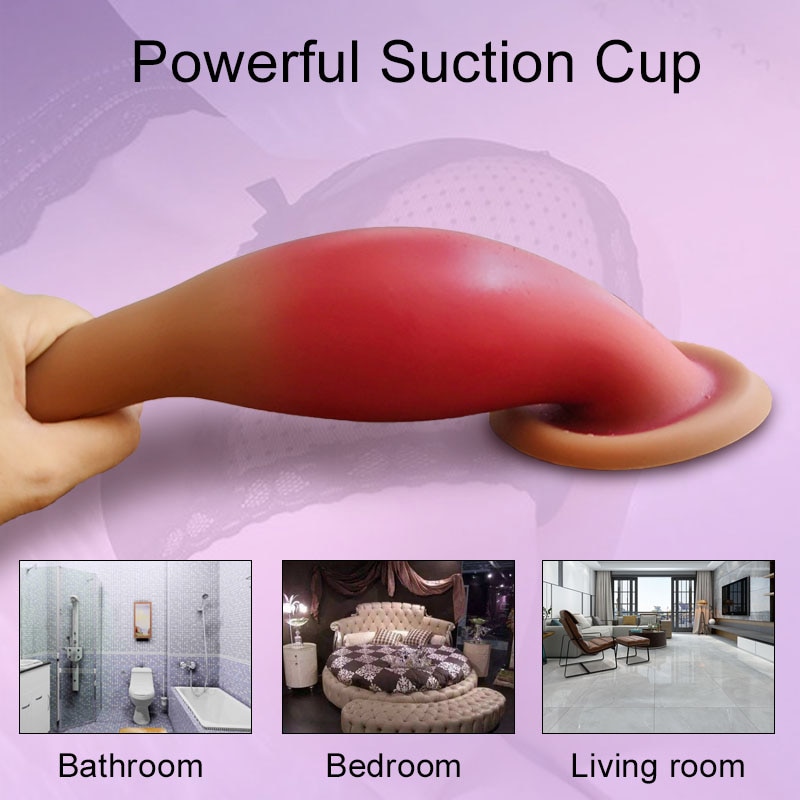 Powerful Suction Cup

Bathroom

Bedroom

Living room